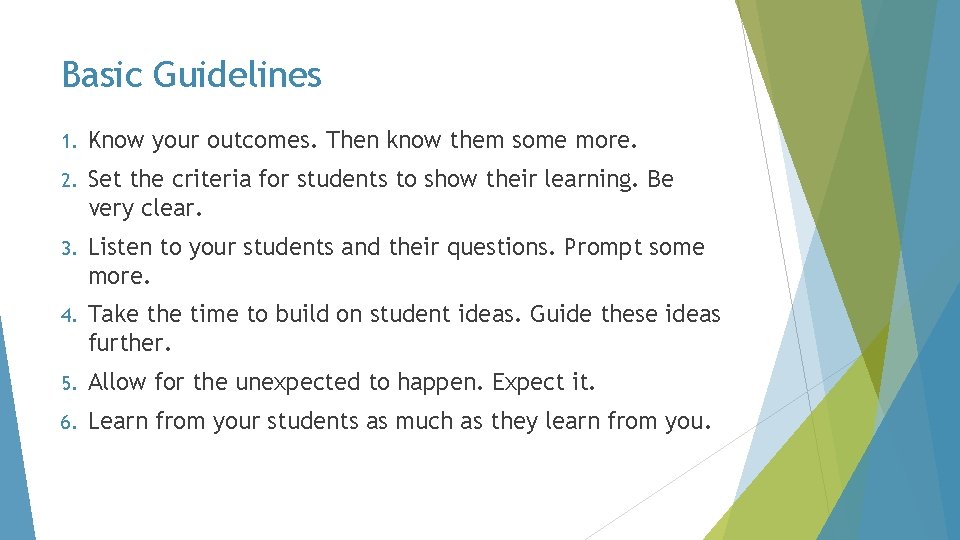 Basic Guidelines

1. Know your outcomes. Then know them some more.

2. Set the criteria for students to show their learning. Be very clear.

3. Listen to your students and their questions. Prompt some more.

4. Take the time to build on student ideas. Guide these ideas further.

5. Allow for the unexpected to happen. Expect it.

6. Learn from your students as much as they learn from you.